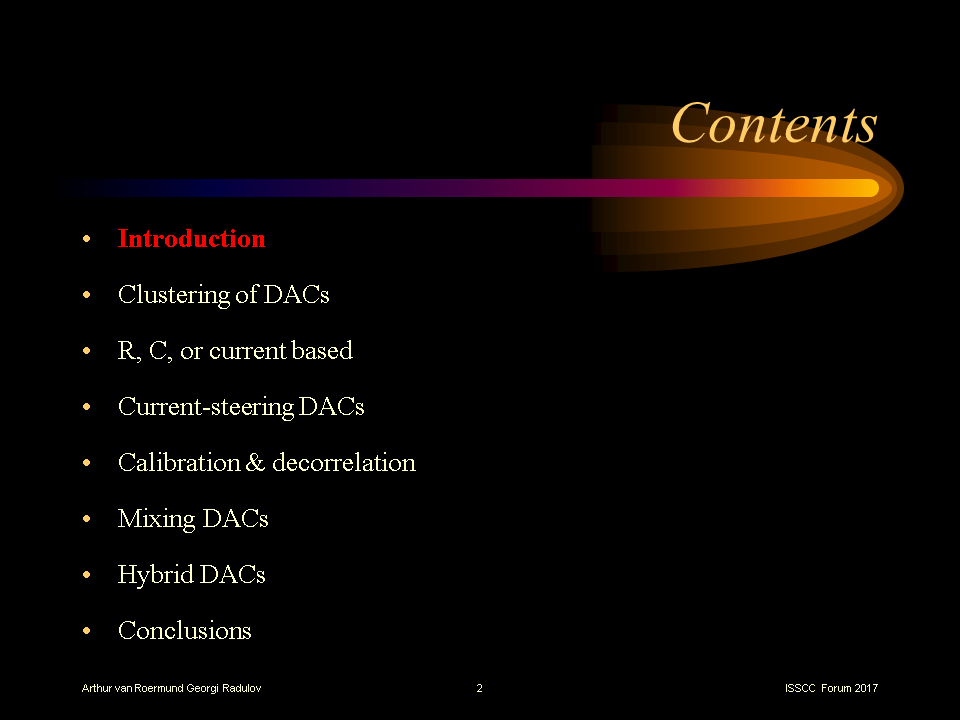 Contents

• Introduction
• Clustering of DACs
• R, C, or current based
• Current-steering DACs
• Calibration & decorrelation
• Mixing DACs
• Hybrid DACs
• Conclusions

Arthur van Roermund Georgi Radulov 2 ISSCC Forum 2017